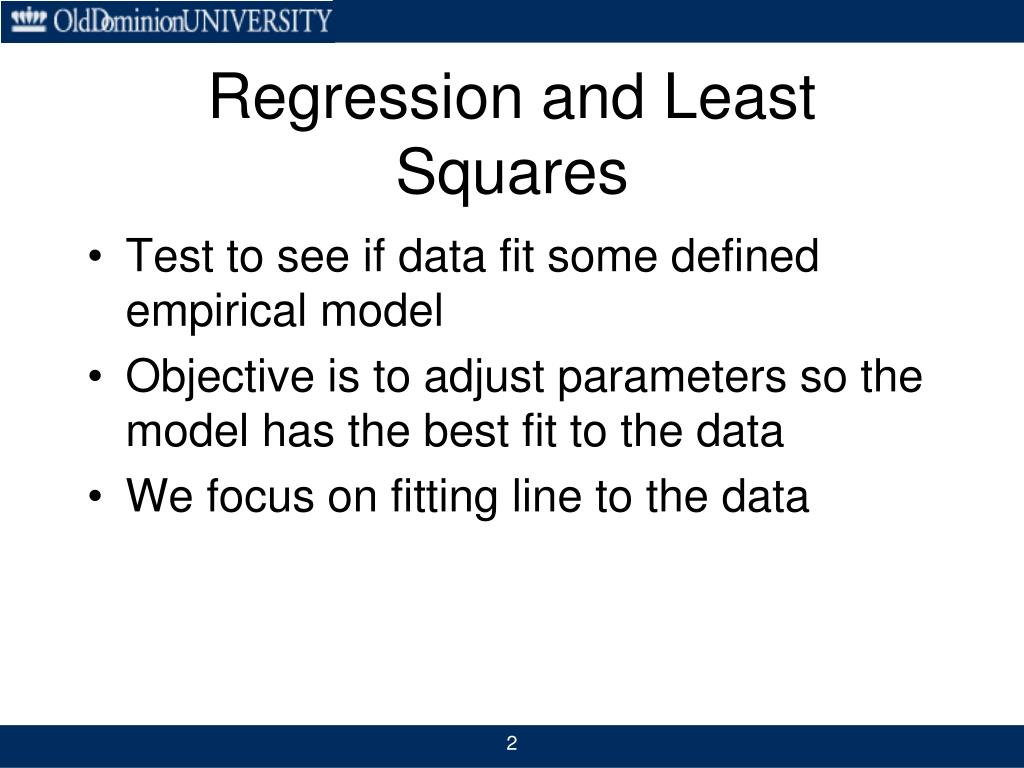 OldDominionUNIVERSITY

Regression and Least Squares

• Test to see if data fit some defined empirical model
• Objective is to adjust parameters so the model has the best fit to the data
• We focus on fitting line to the data

2